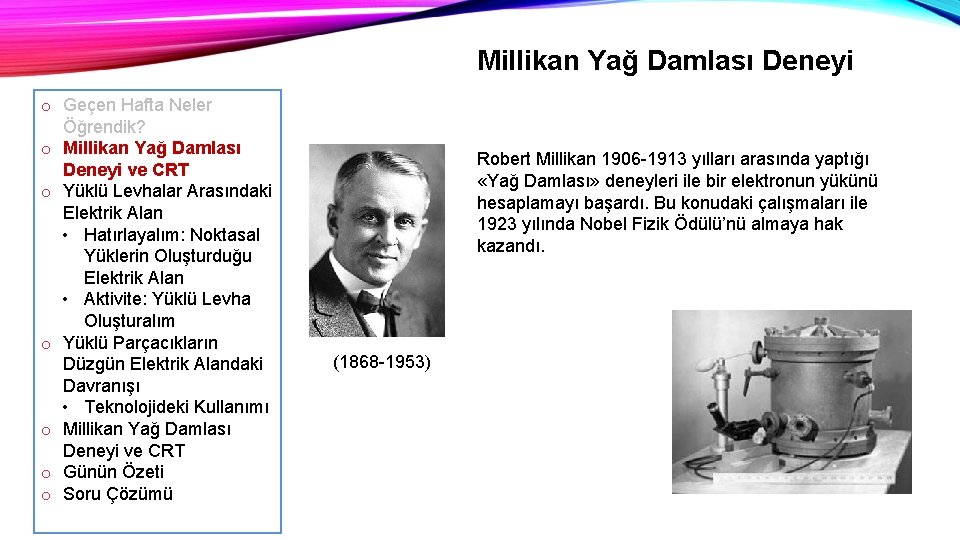 Millikan Yağ Damlası Deneyi

o Geçen Hafta Neler Öğrendik?
o Millikan Yağ Damlası Deneyi ve CRT
o Yüklü Levhalar Arasındaki Elektrik Alan
• Hatırlayalım: Noktasal Yüklerin Oluşturduğu Elektrik Alan
• Aktivite: Yüklü Levha Oluşturalım
o Yüklü Parçacıkların Düzgün Elektrik Alandaki Davranışı
• Teknolojideki Kullanımı
o Millikan Yağ Damlası Deneyi ve CRT
o Günün Özeti
o Soru Çözümü

(1868-1953)

Robert Millikan 1906-1913 yılları arasında yaptığı «Yağ Damlası» deneyleri ile bir elektronun yükünü hesaplamayı başardı. Bu konudaki çalışmaları ile 1923 yılında Nobel Fizik Ödülü'nü almaya hak kazandı.